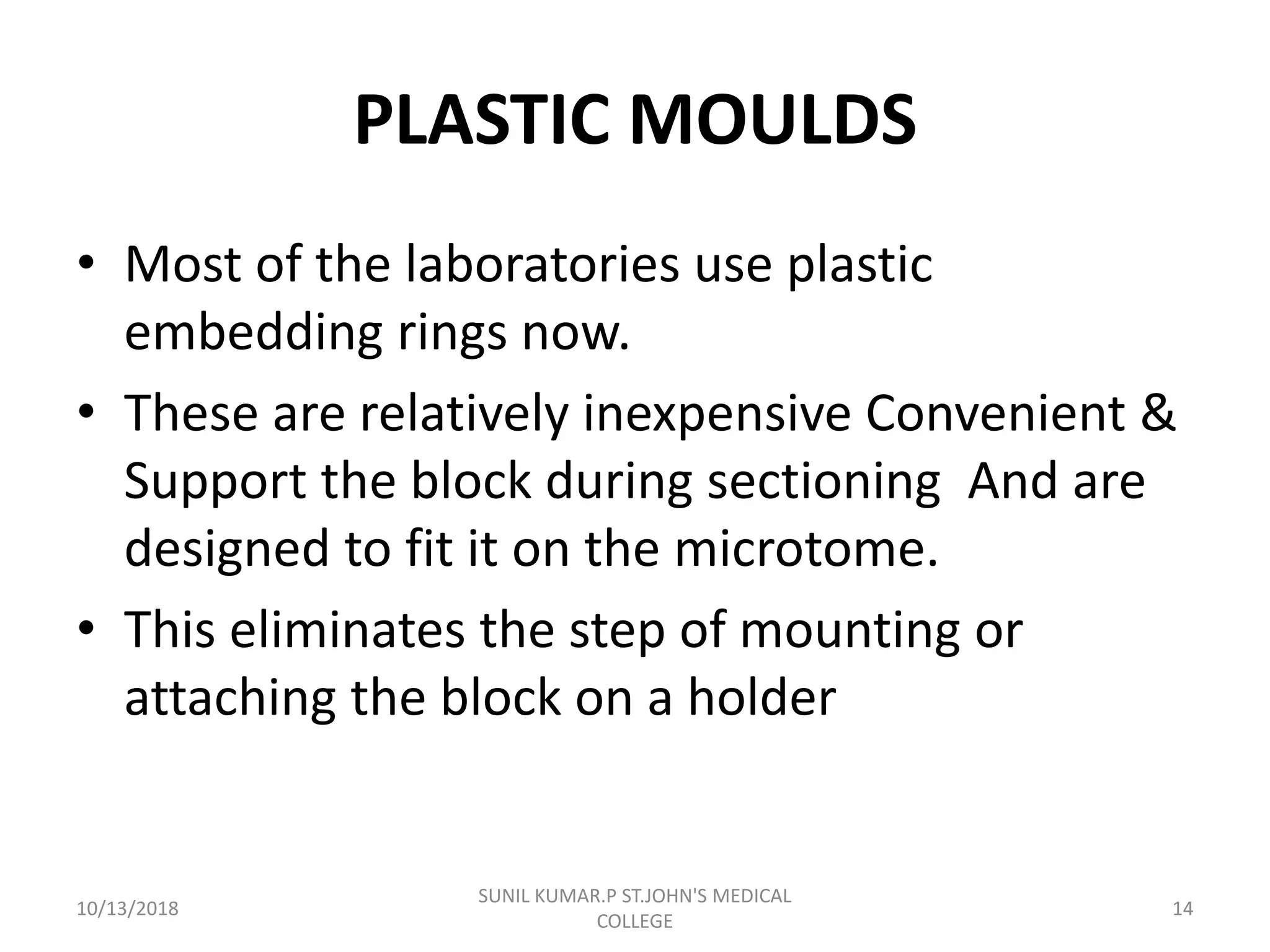 PLASTIC MOULDS

• Most of the laboratories use plastic embedding rings now.
• These are relatively inexpensive Convenient & Support the block during sectioning  And are designed to fit it on the microtome.
• This eliminates the step of mounting or attaching the block on a holder

10/13/2018

SUNIL KUMAR.P ST.JOHN'S MEDICAL COLLEGE

14